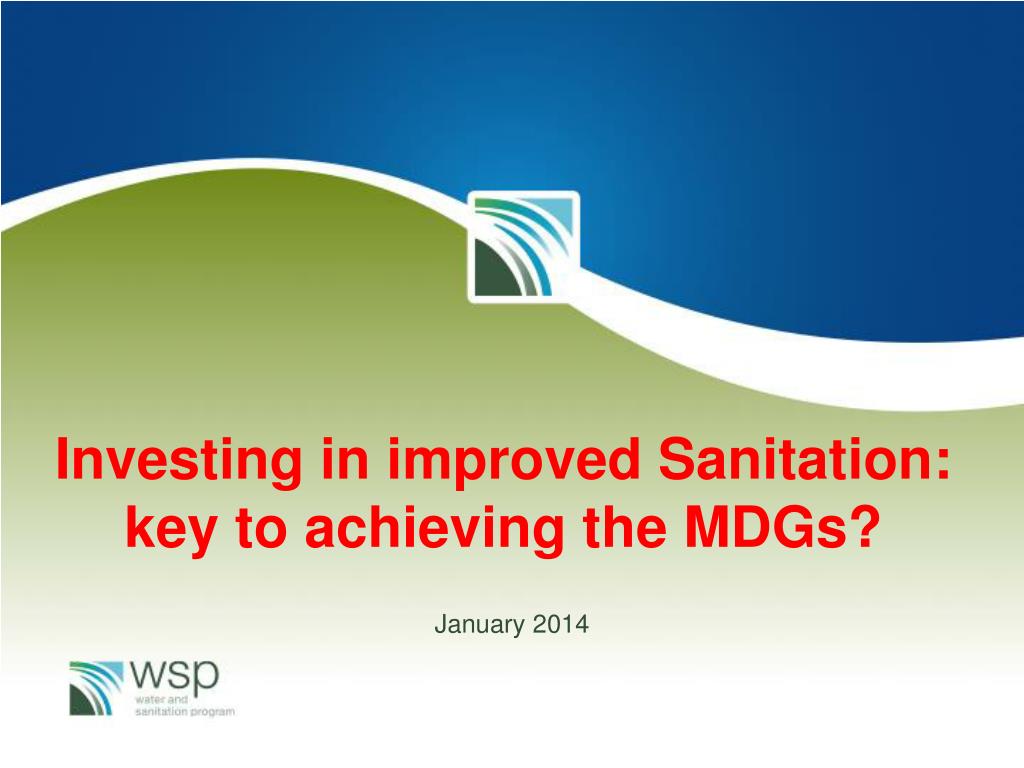 Investing in improved Sanitation: key to achieving the MDGs?

January 2014

wsp
water and
sanitation program